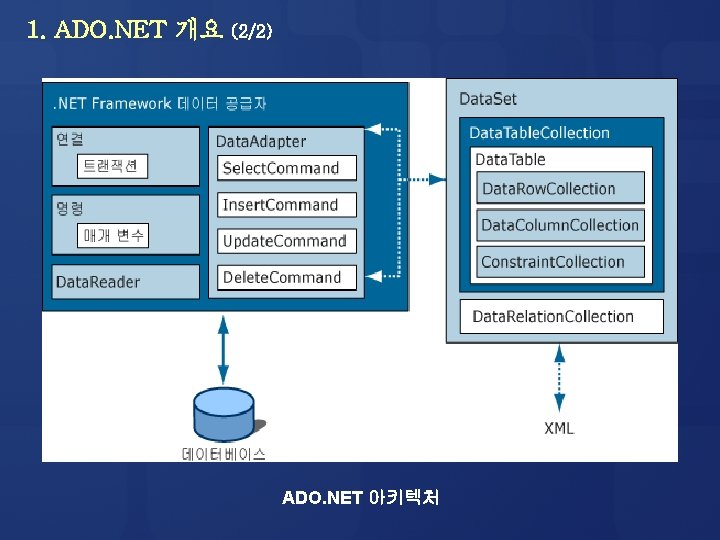 1. ADO.NET 개요 (2/2)

.NET Framework 데이터 공급자

연결

트랜잭션

명령

매개 변수

DataReader

DataAdapter

SelectCommand

InsertCommand

UpdateCommand

DeleteCommand

DataSet

DataTableCollection

DataTable

DataRowCollection

DataColumnCollection

ConstraintCollection

DataRelationCollection

데이터베이스

XML

ADO.NET 아키텍처